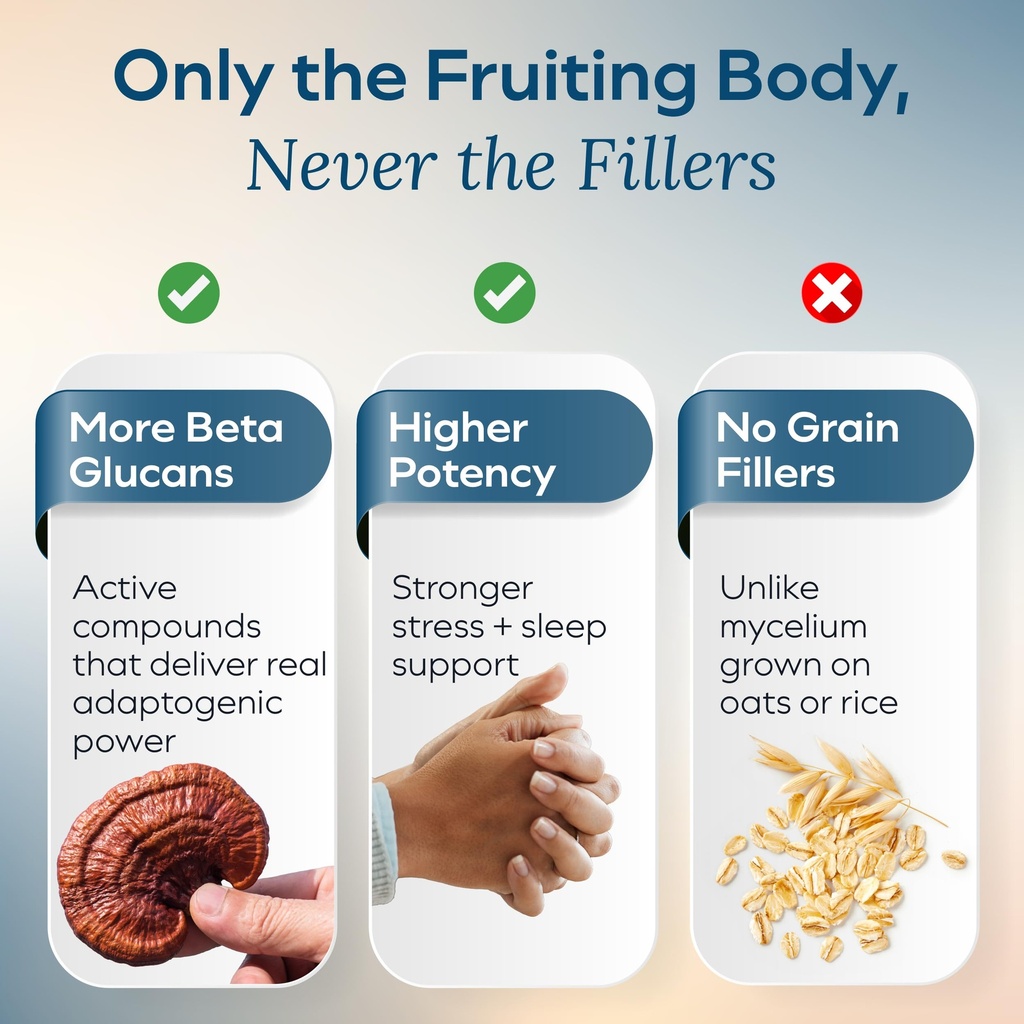 Only the Fruiting Body,
Never the Fillers

More Beta Glucans

Active compounds that deliver real adaptogenic power

Higher Potency

Stronger stress + sleep support

No Grain Fillers

Unlike mycelium grown on oats or rice